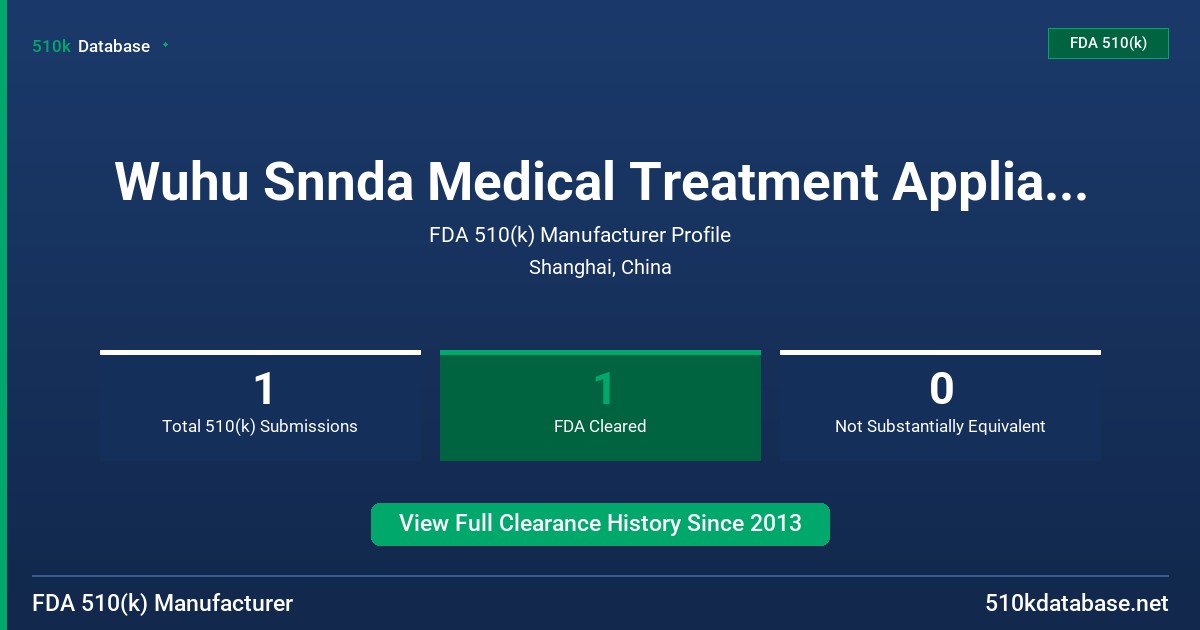 510k Database

FDA 510(k)

Wuhu Snnda Medical Treatment Applia...

FDA 510(k) Manufacturer Profile

Shanghai, China

1
Total 510(k) Submissions

1
FDA Cleared

0
Not Substantially Equivalent

View Full Clearance History Since 2013

FDA 510(k) Manufacturer

510kdatabase.net